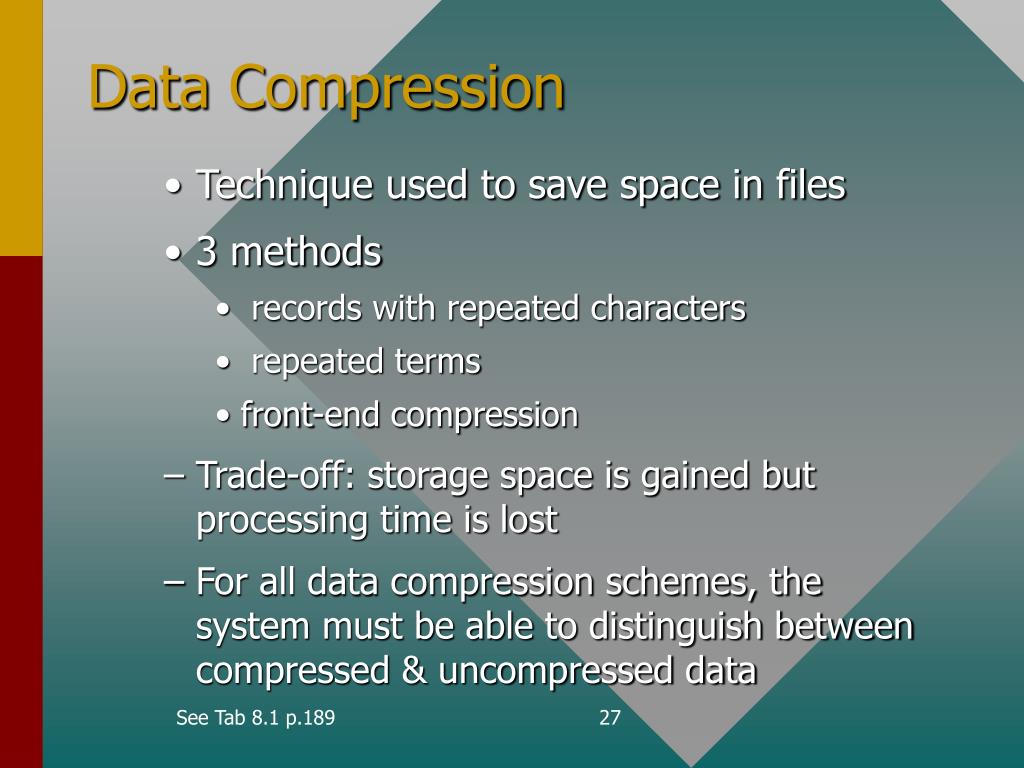 Data Compression

• Technique used to save space in files
• 3 methods
  • records with repeated characters
  • repeated terms
  • front-end compression

– Trade-off: storage space is gained but processing time is lost
– For all data compression schemes, the system must be able to distinguish between compressed & uncompressed data

See Tab 8.1 p.189

27